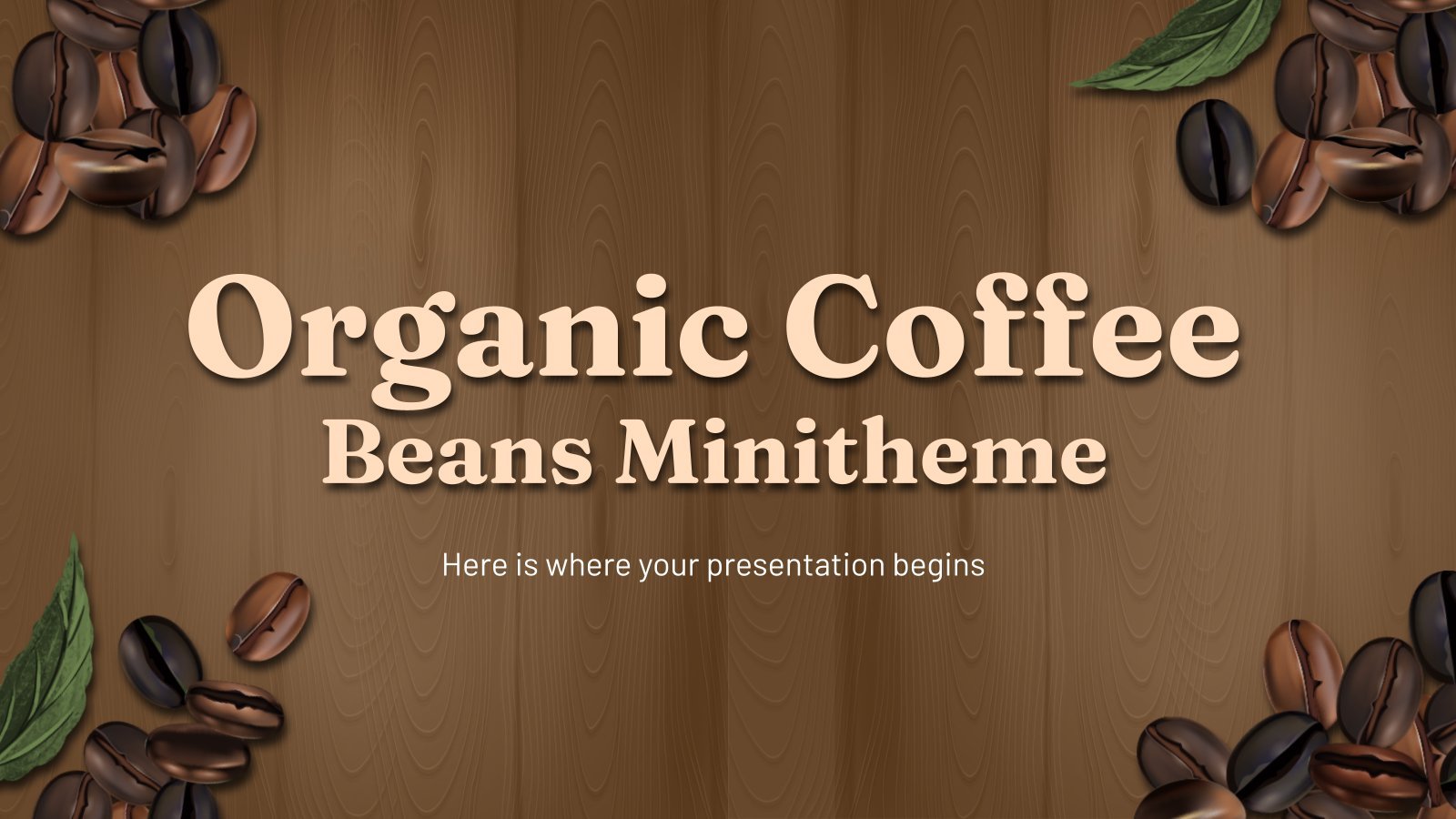 Organic Coffee Beans Minitheme

Here is where your presentation begins